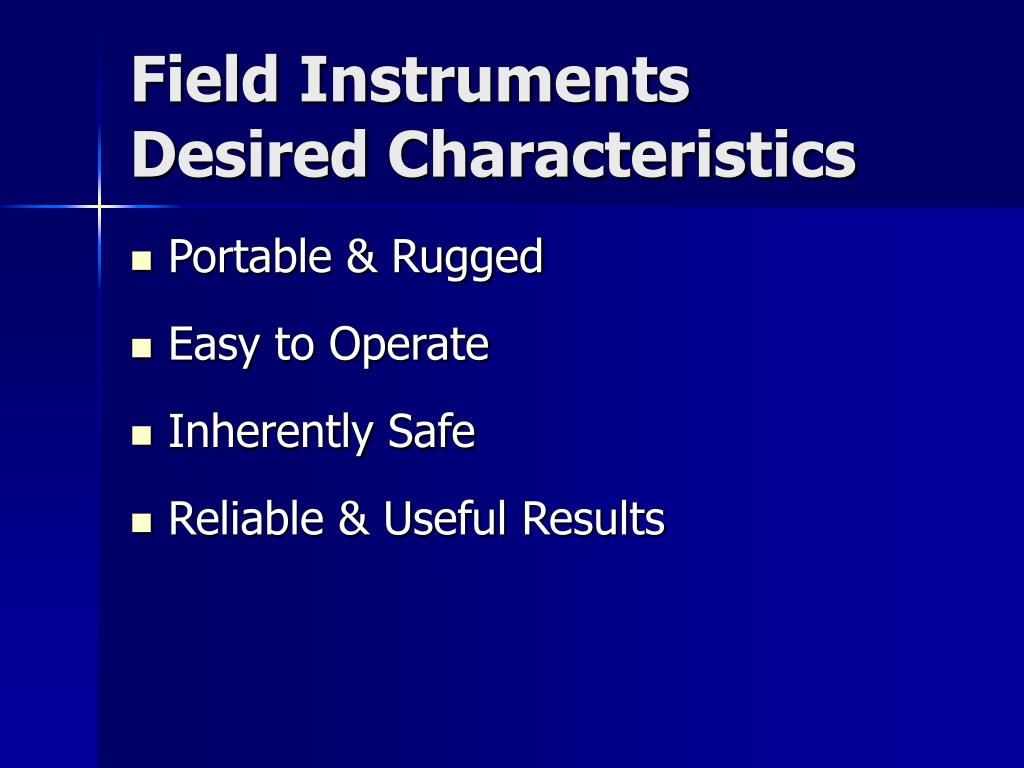 Field Instruments
Desired Characteristics

- Portable & Rugged
- Easy to Operate
- Inherently Safe
- Reliable & Useful Results